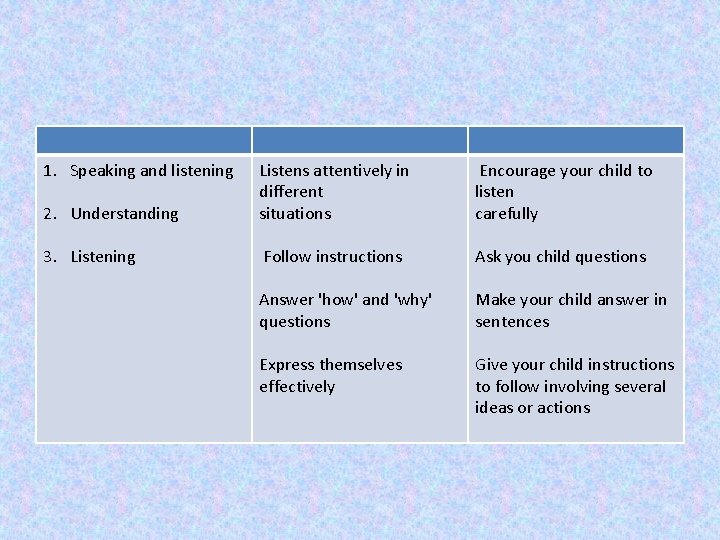 | | | |
|---|---|---|
| 1. Speaking and listening<br><br>2. Understanding<br><br>3. Listening | Listens attentively in different situations<br><br>Follow instructions<br><br>Answer 'how' and 'why' questions<br><br>Express themselves effectively | Encourage your child to listen carefully<br><br>Ask you child questions<br><br>Make your child answer in sentences<br><br>Give your child instructions to follow involving several ideas or actions |